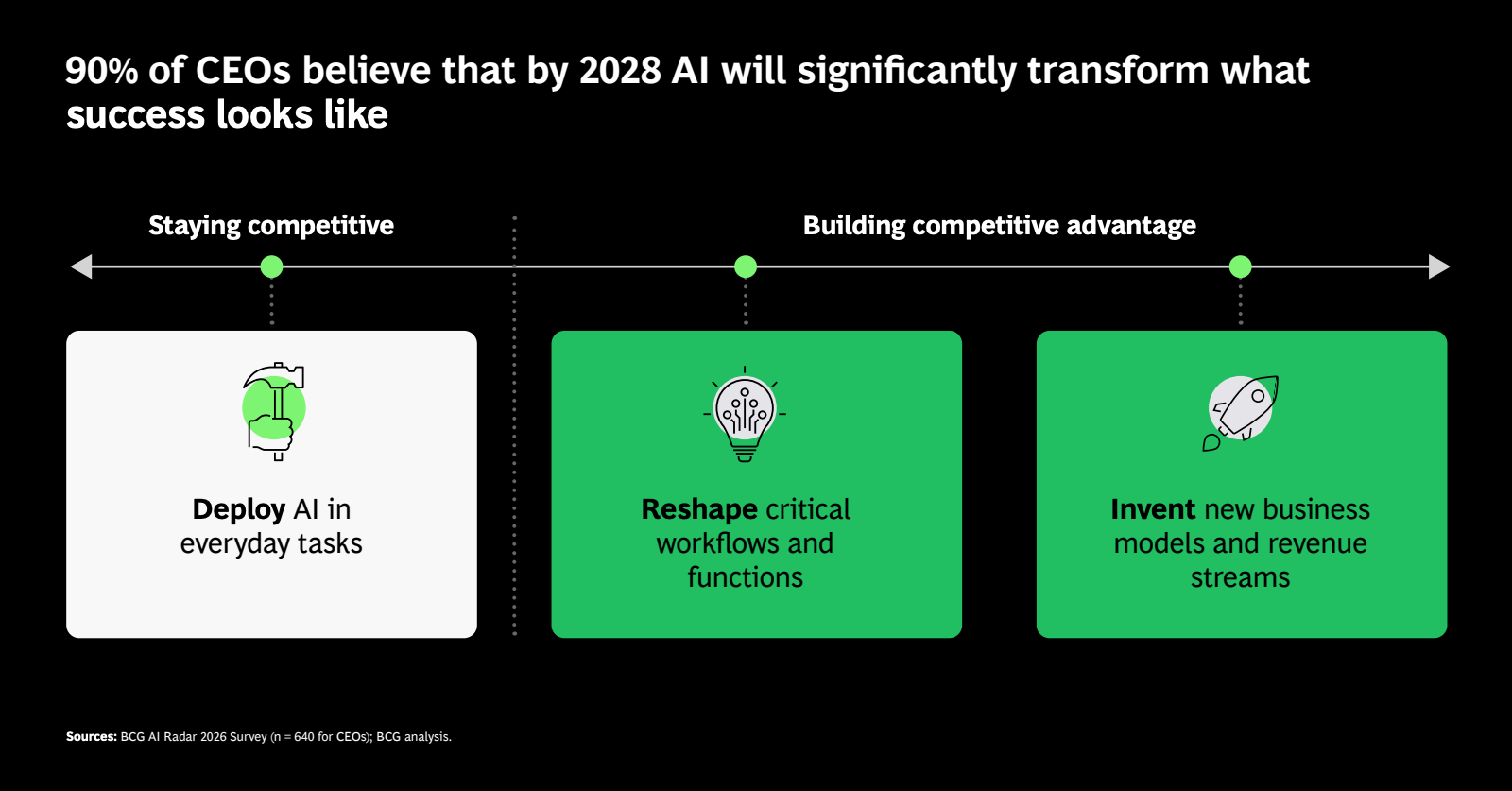 90% of CEOs believe that by 2028 AI will significantly transform what success looks like

Staying competitive

Building competitive advantage

Deploy AI in everyday tasks

Reshape critical workflows and functions

Invent new business models and revenue streams

Sources: BCG AI Radar 2026 Survey (n = 640 for CEOs); BCG analysis.